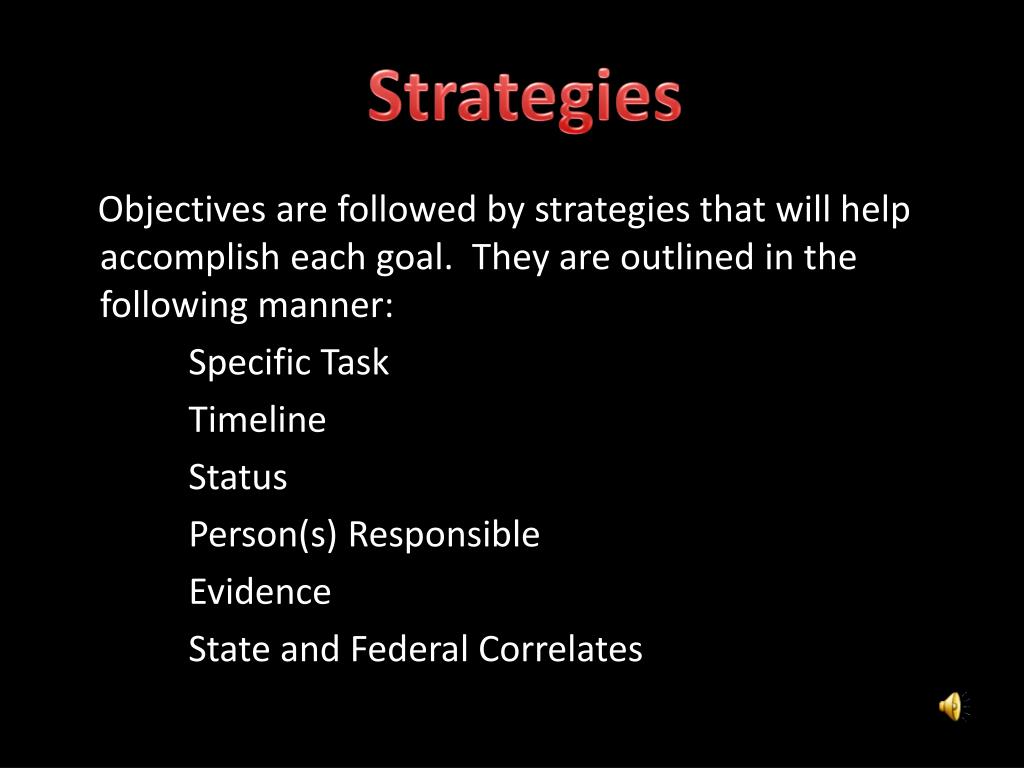 Strategies

Objectives are followed by strategies that will help accomplish each goal. They are outlined in the following manner:

Specific Task

Timeline

Status

Person(s) Responsible

Evidence

State and Federal Correlates